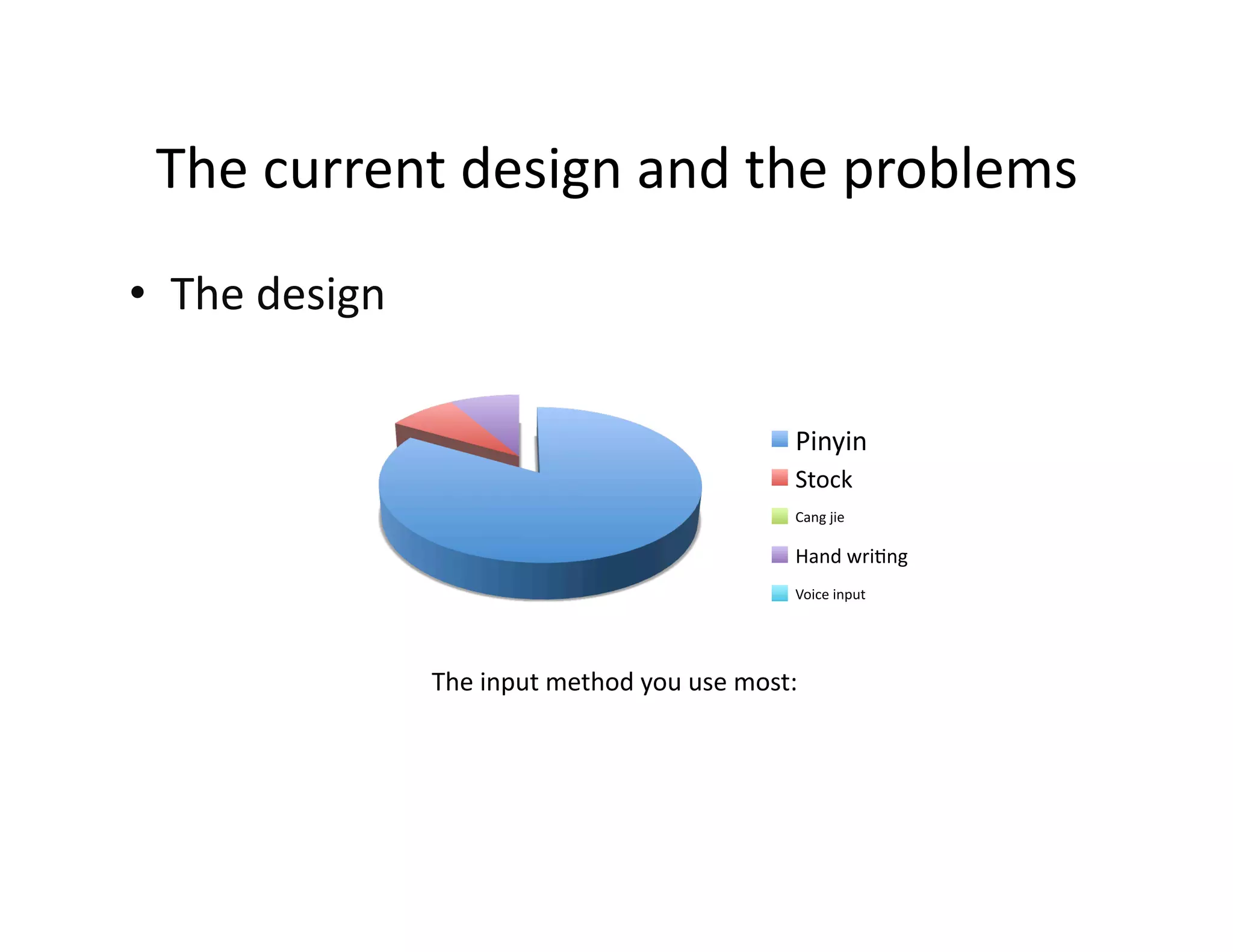 The current design and the problems

• The design

Pinyin
Stock
Cang jie
Hand writing
Voice input

The input method you use most: